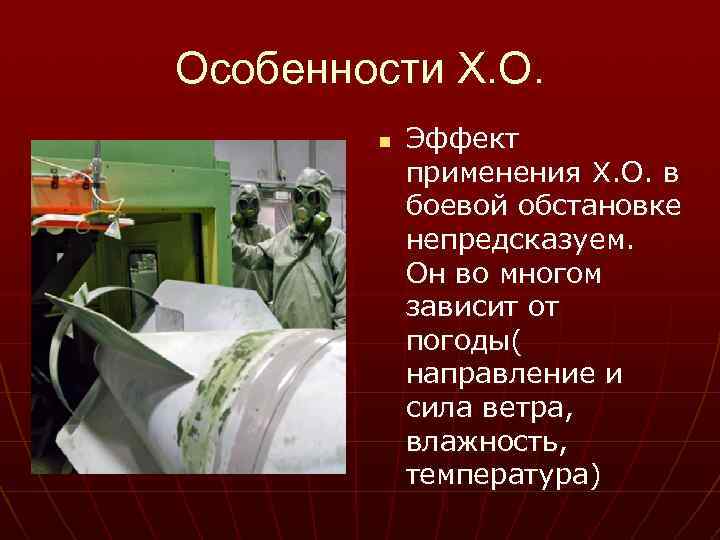 Особенности Х.О.

Эффект применения Х.О. в боевой обстановке непредсказуем. Он во многом зависит от погоды( направление и сила ветра, влажность, температура)